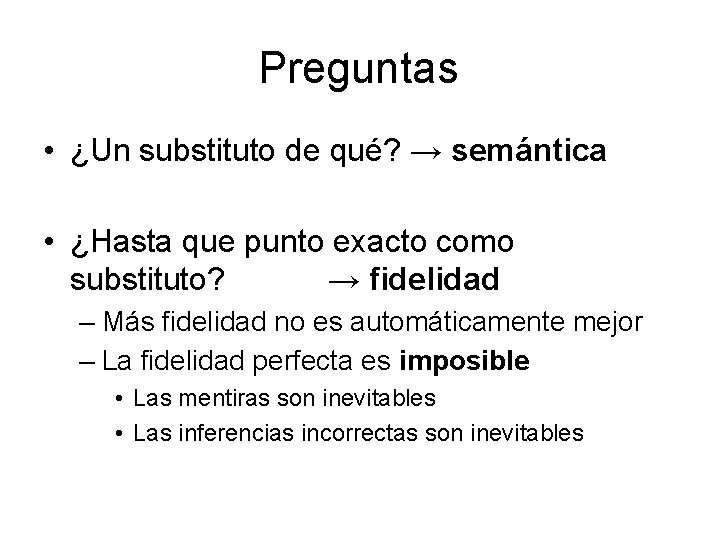 Preguntas

• ¿Un substituto de qué? → semántica

• ¿Hasta que punto exacto como substituto? → fidelidad
– Más fidelidad no es automáticamente mejor
– La fidelidad perfecta es imposible
• Las mentiras son inevitables
• Las inferencias incorrectas son inevitables